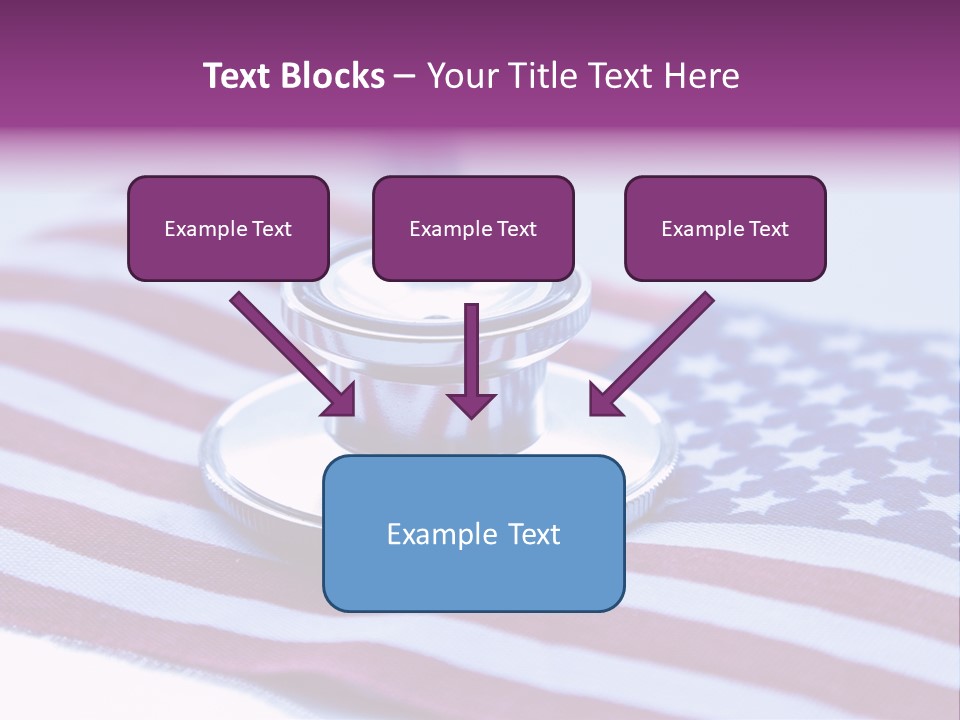 Text Blocks – Your Title Text Here

Example Text

Example Text

Example Text

Example Text